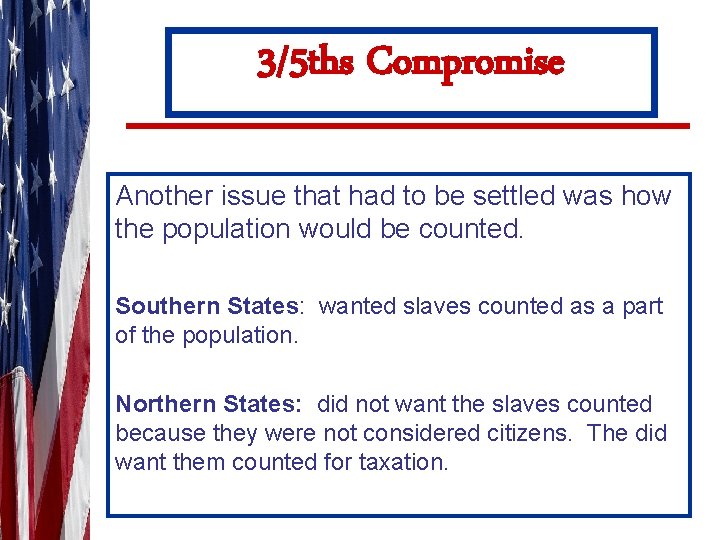 3/5ths Compromise

Another issue that had to be settled was how the population would be counted.

Southern States: wanted slaves counted as a part of the population.

Northern States: did not want the slaves counted because they were not considered citizens. The did want them counted for taxation.